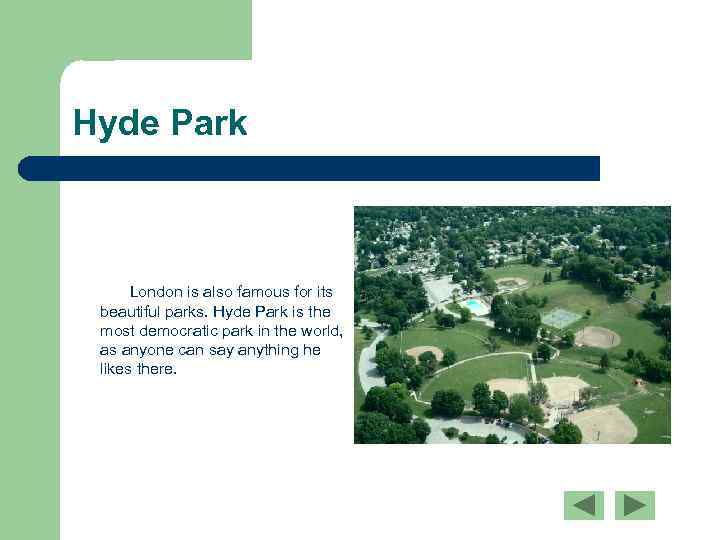 Hyde Park

London is also famous for its beautiful parks. Hyde Park is the most democratic park in the world, as anyone can say anything he likes there.